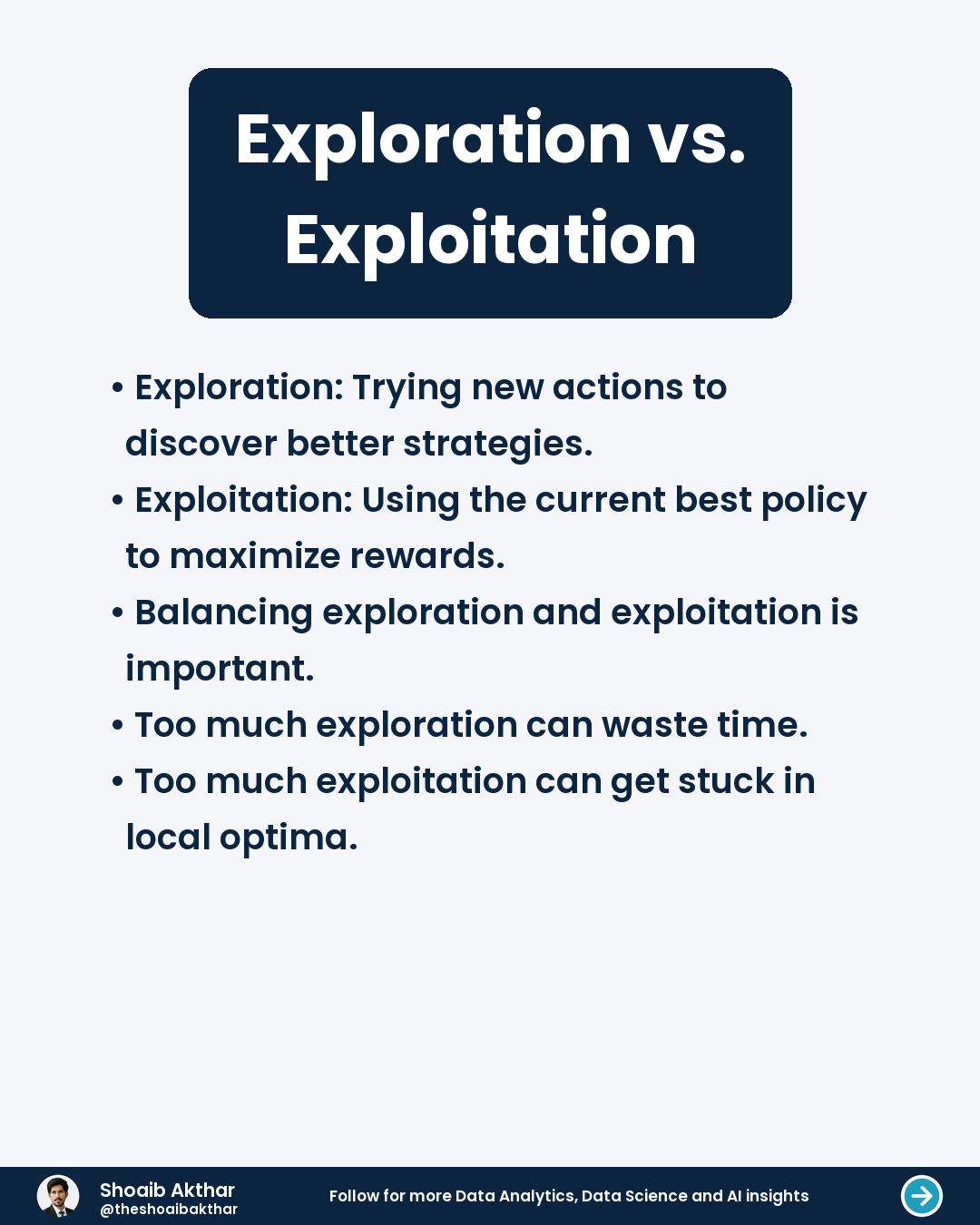 Exploration vs. Exploitation

• Exploration: Trying new actions to discover better strategies.
• Exploitation: Using the current best policy to maximize rewards.
• Balancing exploration and exploitation is important.
• Too much exploration can waste time.
• Too much exploitation can get stuck in local optima.

Shoaib Akthar
@theshoaibakthar

Follow for more Data Analytics, Data Science and AI insights